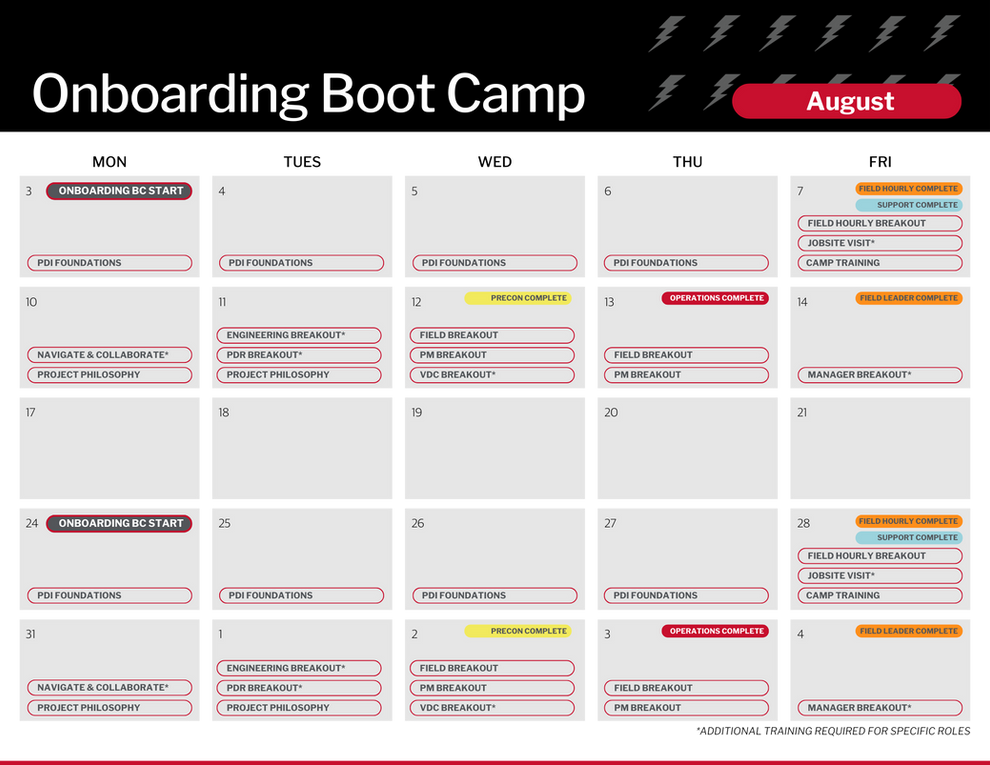 Onboarding Boot Camp

August

| MON | TUES | WED | THU | FRI |
|---|---|---|---|---|
| 3 ONBOARDING BC START PDI FOUNDATIONS | 4 PDI FOUNDATIONS | 5 PDI FOUNDATIONS | 6 PDI FOUNDATIONS | 7 FIELD HOURLY COMPLETE SUPPORT COMPLETE FIELD HOURLY BREAKOUT JOBSITE VISIT* CAMP TRAINING |
| 10 NAVIGATE & COLLABORATE* PROJECT PHILOSOPHY | 11 ENGINEERING BREAKOUT* PDR BREAKOUT* PROJECT PHILOSOPHY | 12 PRECON COMPLETE FIELD BREAKOUT PM BREAKOUT VDC BREAKOUT* | 13 OPERATIONS COMPLETE FIELD BREAKOUT PM BREAKOUT | 14 FIELD LEADER COMPLETE MANAGER BREAKOUT* |
| 17 | 18 | 19 | 20 | 21 |
| 24 ONBOARDING BC START PDI FOUNDATIONS | 25 PDI FOUNDATIONS | 26 PDI FOUNDATIONS | 27 PDI FOUNDATIONS | 28 FIELD HOURLY COMPLETE SUPPORT COMPLETE FIELD HOURLY BREAKOUT JOBSITE VISIT* CAMP TRAINING |
| 31 NAVIGATE & COLLABORATE* PROJECT PHILOSOPHY | 1 ENGINEERING BREAKOUT* PDR BREAKOUT* PROJECT PHILOSOPHY | 2 PRECON COMPLETE FIELD BREAKOUT PM BREAKOUT VDC BREAKOUT* | 3 OPERATIONS COMPLETE FIELD BREAKOUT PM BREAKOUT | 4 FIELD LEADER COMPLETE MANAGER BREAKOUT* |

*ADDITIONAL TRAINING REQUIRED FOR SPECIFIC ROLES